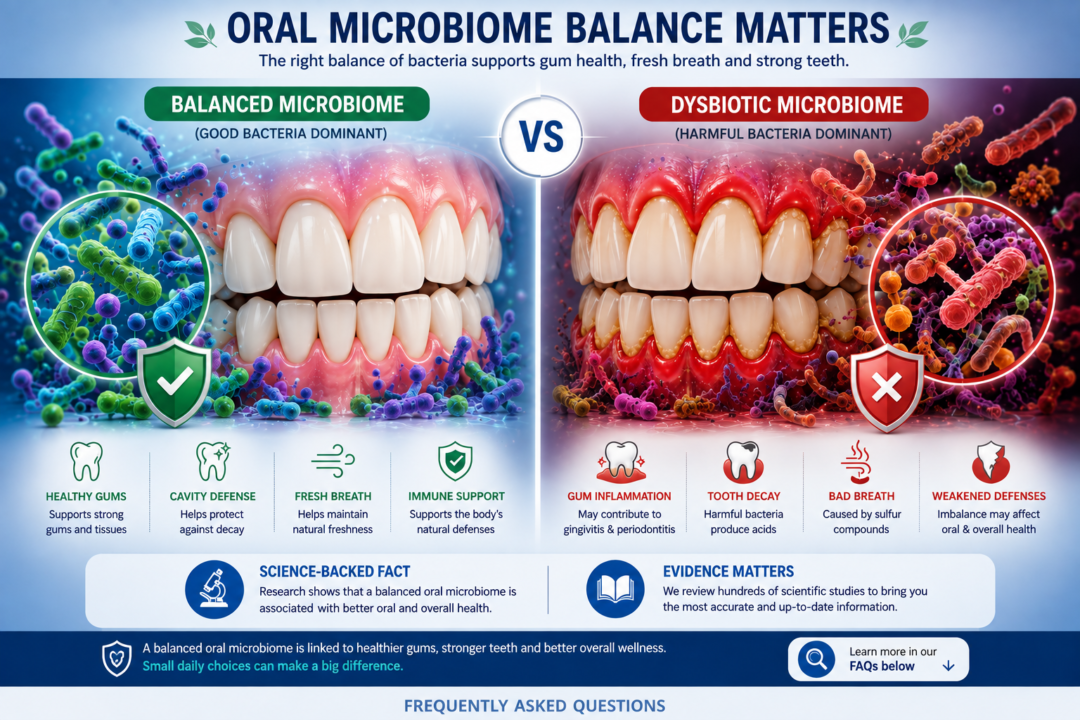 ORAL MICROBIOME BALANCE MATTERS

The right balance of bacteria supports gum health, fresh breath and strong teeth.

BALANCED MICROBIOME
(GOOD BACTERIA DOMINANT)

VS

DYSBIOTIC MICROBIOME
(HARMFUL BACTERIA DOMINANT)

HEALTHY GUMS
Supports strong gums and tissues

CAVITY DEFENSE
Helps protect against decay

FRESH BREATH
Helps maintain natural freshness

IMMUNE SUPPORT
Supports the body's natural defenses

GUM INFLAMMATION
May contribute to gingivitis & periodontitis

TOOTH DECAY
Harmful bacteria produce acids

BAD BREATH
Caused by sulfur compounds

WEAKENED DEFENSES
Imbalance may affect oral & overall health

SCIENCE-BACKED FACT
Research shows that a balanced oral microbiome is associated with better oral and overall health.

EVIDENCE MATTERS
We review hundreds of scientific studies to bring you the most accurate and up-to-date information.

A balanced oral microbiome is linked to healthier gums, stronger teeth and better overall wellness.
Small daily choices can make a big difference.

Learn more in our
FAQs below

FREQUENTLY ASKED QUESTIONS